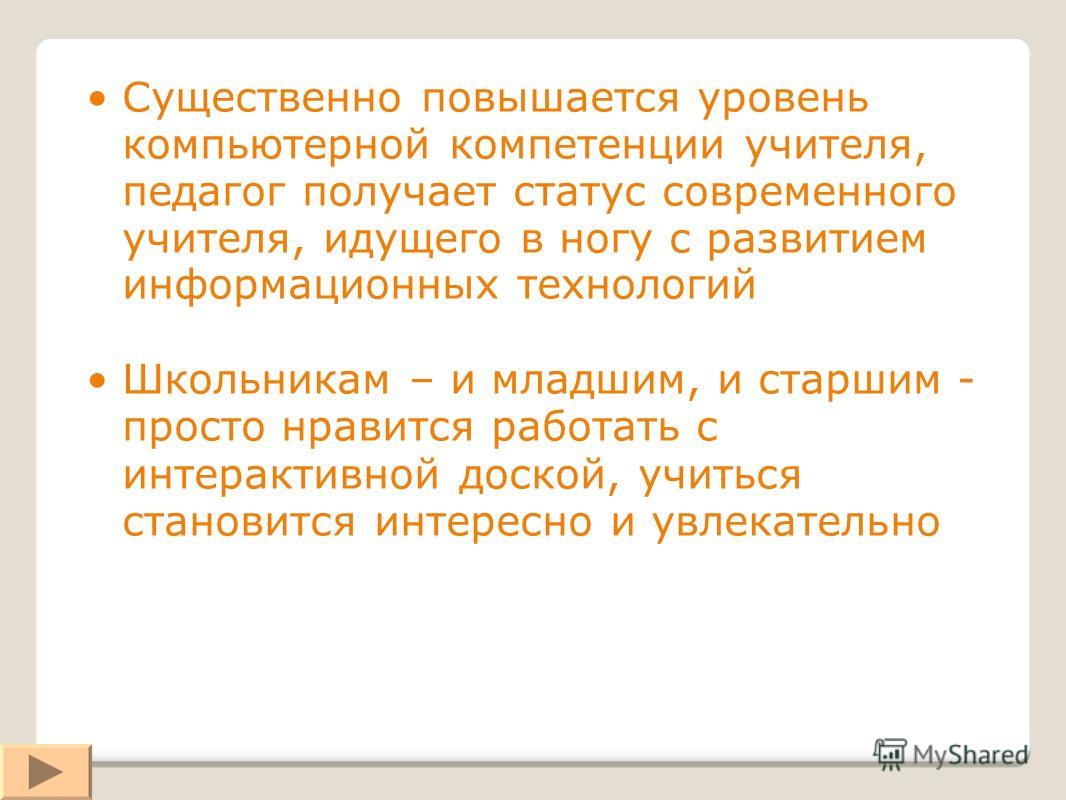 • Существенно повышается уровень компьютерной компетенции учителя, педагог получает статус современного учителя, идущего в ногу с развитием информационных технологий

• Школьникам – и младшим, и старшим - просто нравится работать с интерактивной доской, учиться становится интересно и увлекательно

MyShared